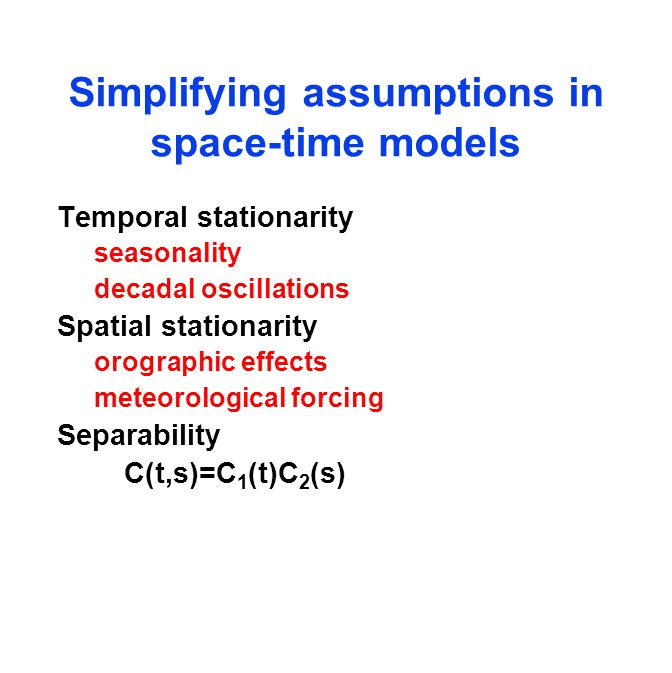 Simplifying assumptions in space-time models

Temporal stationarity

seasonality

decadal oscillations

Spatial stationarity

orographic effects

meteorological forcing

Separability

$C(t,s)=C_1(t)C_2(s)$